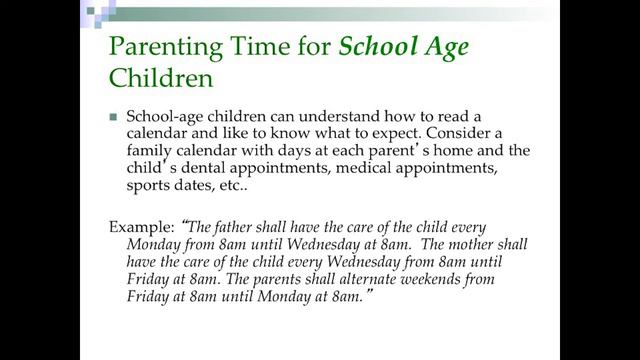 Parenting Time for School Age Children

School-age children can understand how to read a calendar and like to know what to expect. Consider a family calendar with days at each parent's home and the child's dental appointments, medical appointments, sports dates, etc..

Example: "The father shall have the care of the child every Monday from 8am until Wednesday at 8am. The mother shall have the care of the child every Wednesday from 8am until Friday at 8am. The parents shall alternate weekends from Friday at 8am until Monday at 8am."